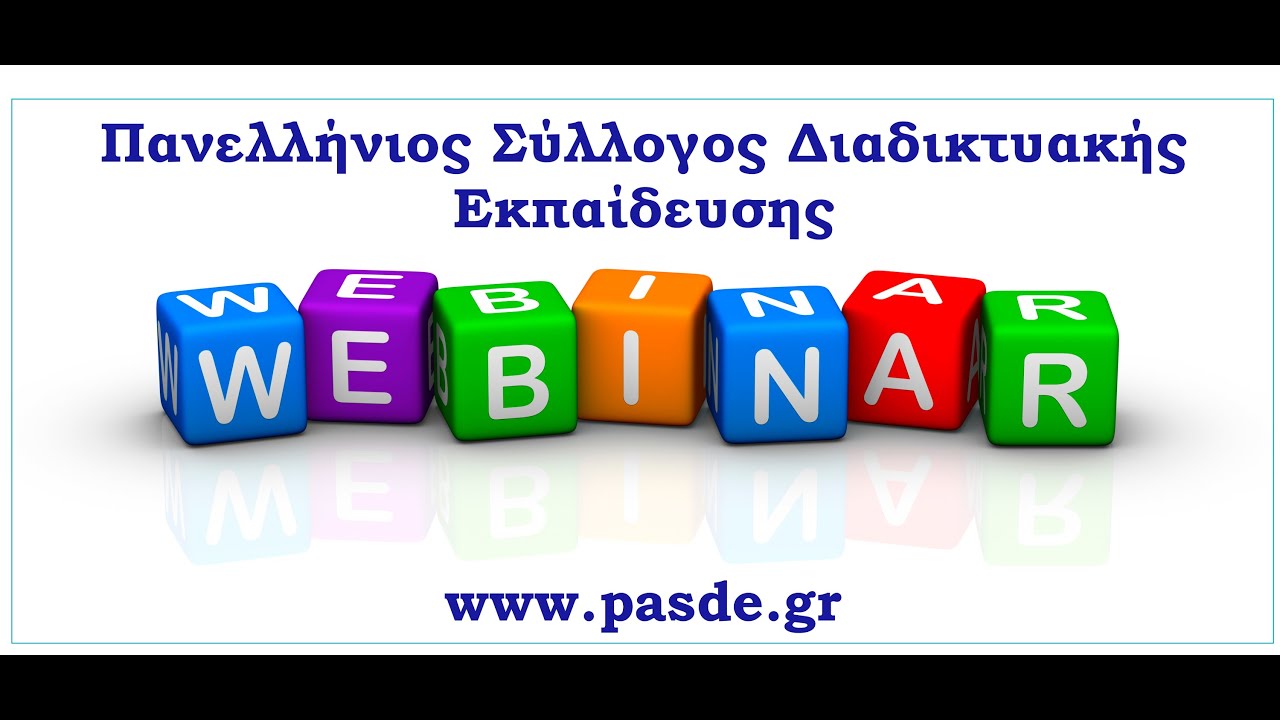 Πανελλήνιος Σύλλογος Διαδικτυακής Εκπαίδευσης

WEBINAR

www.pasde.gr